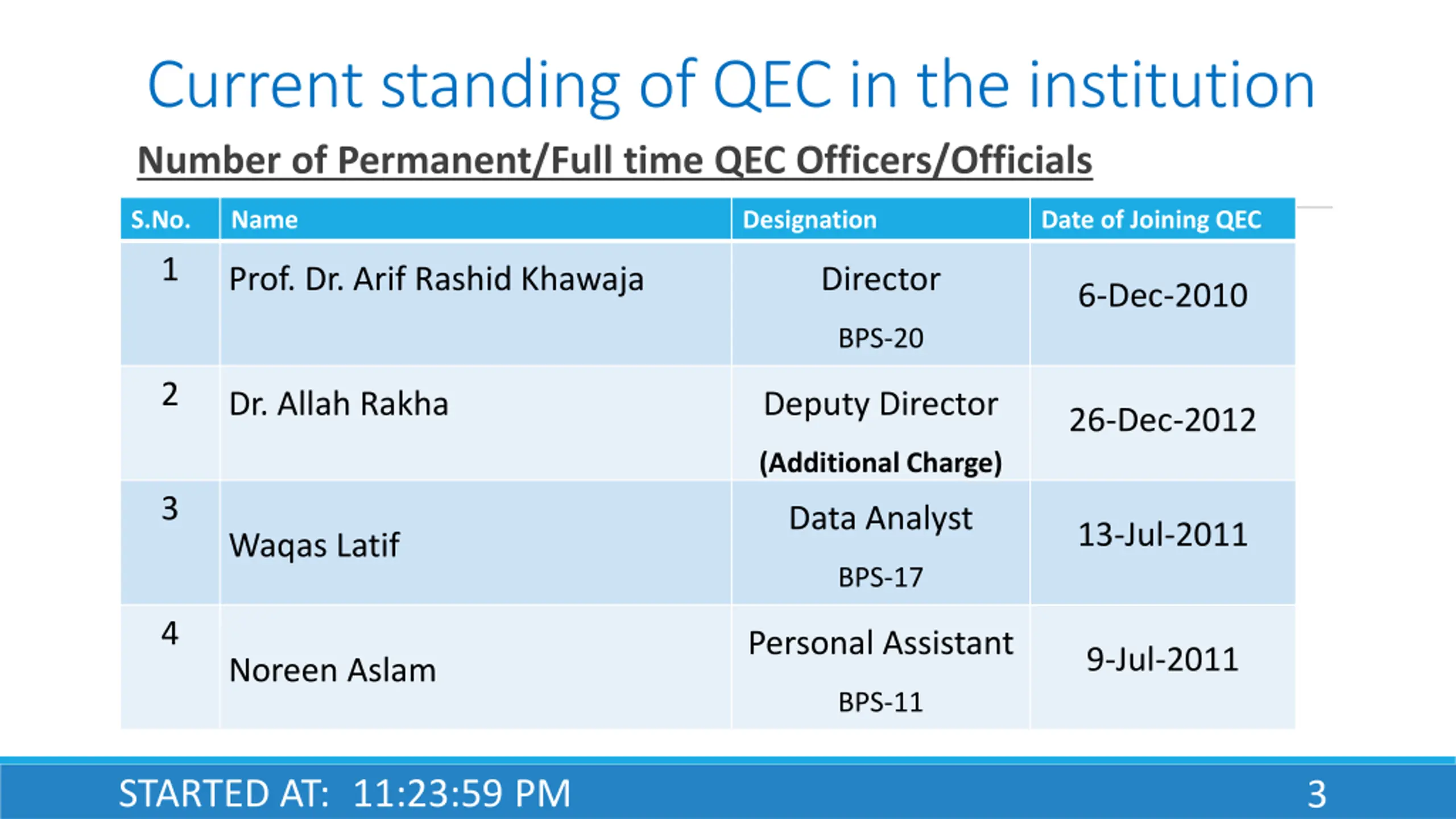 Current standing of QEC in the institution

Number of Permanent/Full time QEC Officers/Officials

| S.No. | Name | Designation | Date of Joining QEC |
|---|---|---|---|
| 1 | Prof. Dr. Arif Rashid Khawaja | Director BPS-20 | 6-Dec-2010 |
| 2 | Dr. Allah Rakha | Deputy Director (Additional Charge) | 26-Dec-2012 |
| 3 | Waqas Latif | Data Analyst BPS-17 | 13-Jul-2011 |
| 4 | Noreen Aslam | Personal Assistant BPS-11 | 9-Jul-2011 |

STARTED AT: 11:23:59 PM

3